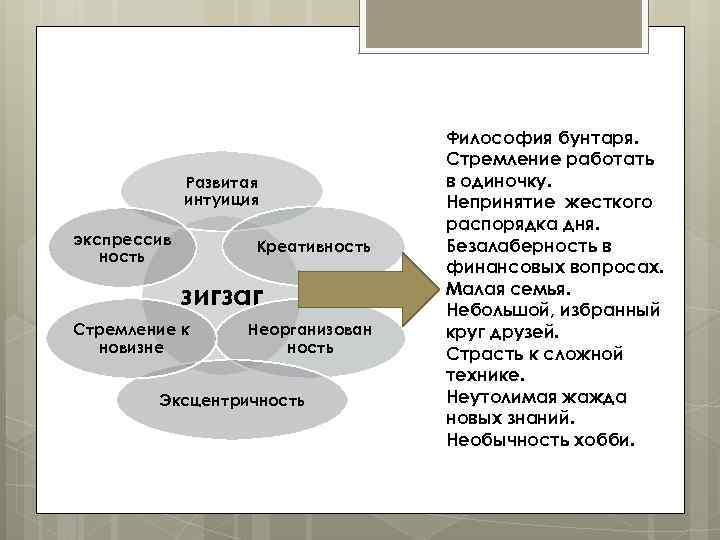 Развитая интуиция

экспрессив ность

Креативность

зигзаг

Стремление к новизне

Неорганизован ность

Эксцентричность

Философия бунтаря.
Стремление работать в одиночку.
Непринятие жесткого распорядка дня.
Безалаберность в финансовых вопросах.
Малая семья.
Небольшой, избранный круг друзей.
Страсть к сложной технике.
Неутолимая жажда новых знаний.
Необычность хобби.